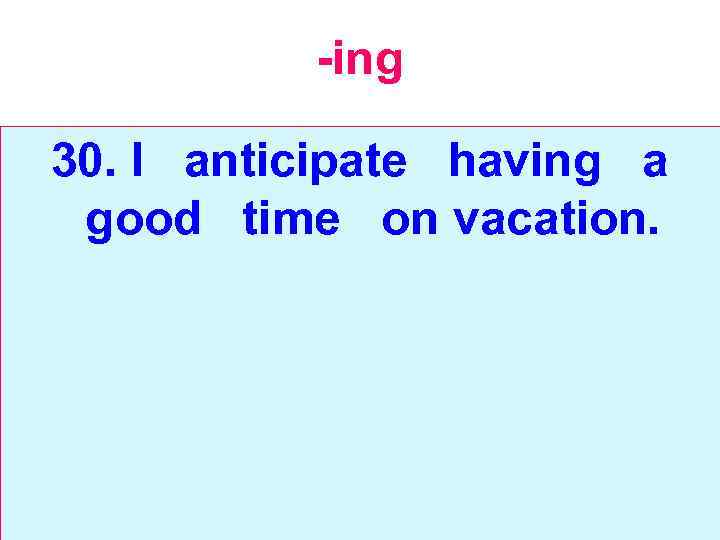 -ing

30. I anticipate having a good time on vacation.